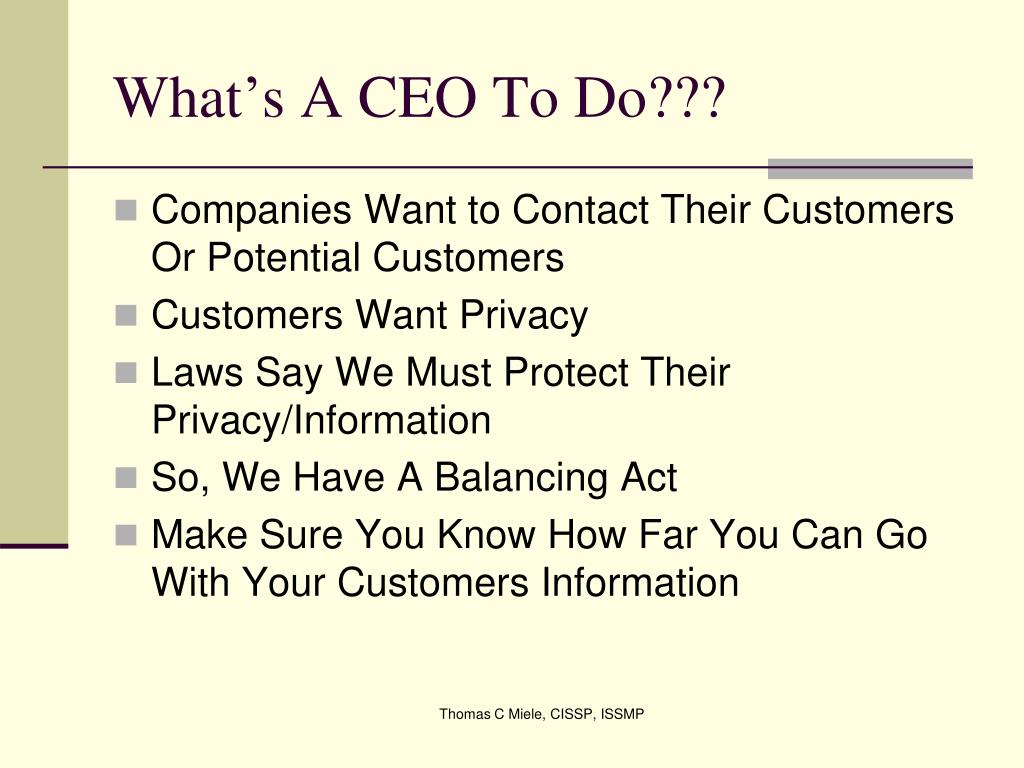 What’s A CEO To Do???

Companies Want to Contact Their Customers Or Potential Customers

Customers Want Privacy

Laws Say We Must Protect Their Privacy/Information

So, We Have A Balancing Act

Make Sure You Know How Far You Can Go With Your Customers Information

Thomas C Miele, CISSP, ISSMP